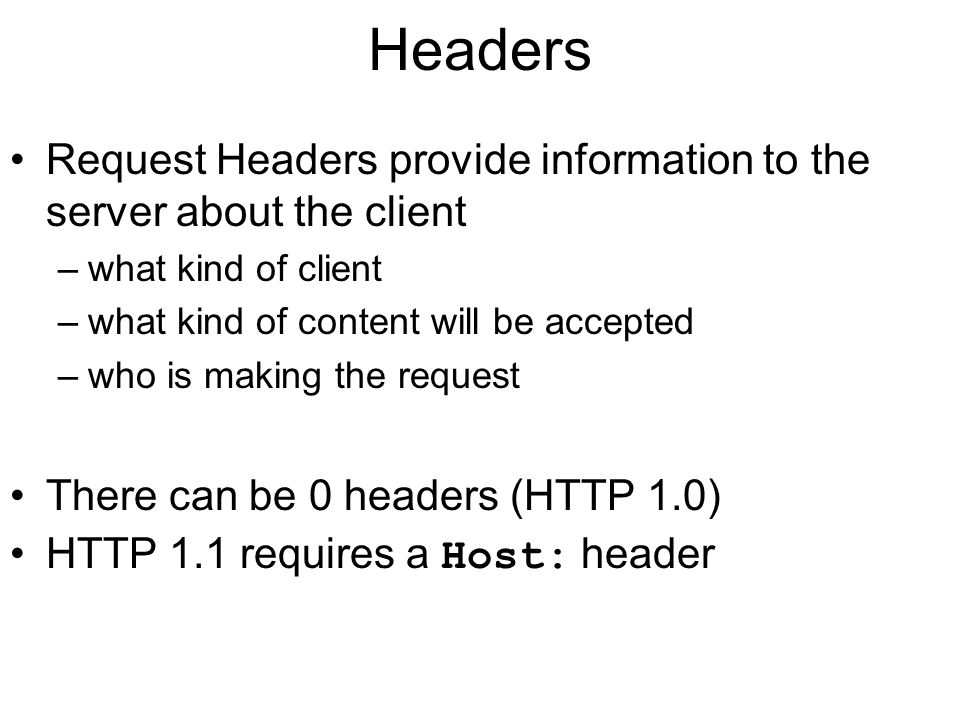 Headers

• Request Headers provide information to the server about the client
– what kind of client
– what kind of content will be accepted
– who is making the request

• There can be 0 headers (HTTP 1.0)
• HTTP 1.1 requires a Host: header